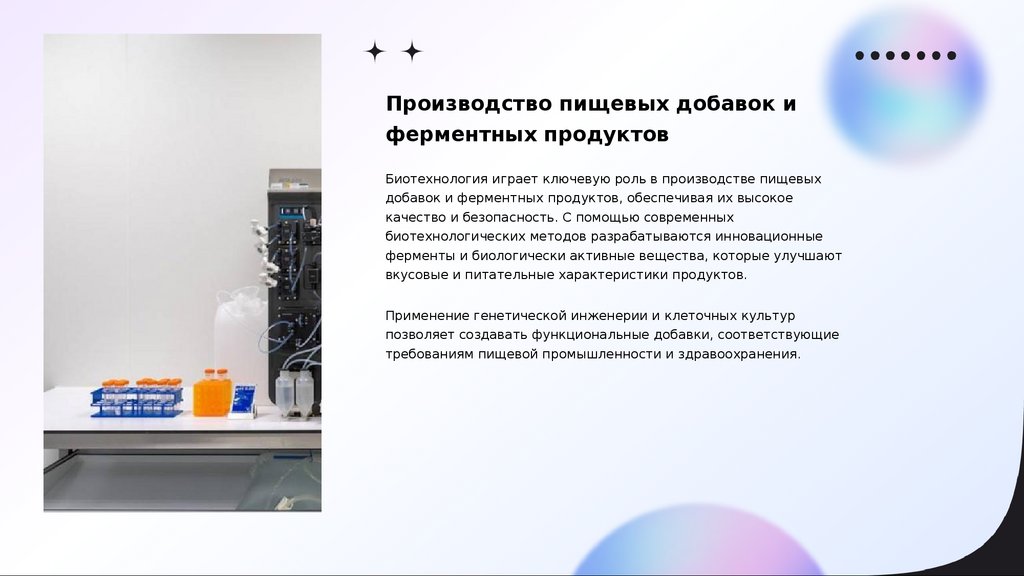 Производство пищевых добавок и ферментных продуктов

Биотехнология играет ключевую роль в производстве пищевых добавок и ферментных продуктов, обеспечивая их высокое качество и безопасность. С помощью современных биотехнологических методов разрабатываются инновационные ферменты и биологически активные вещества, которые улучшают вкусовые и питательные характеристики продуктов.

Применение генетической инженерии и клеточных культур позволяет создавать функциональные добавки, соответствующие требованиям пищевой промышленности и здравоохранения.